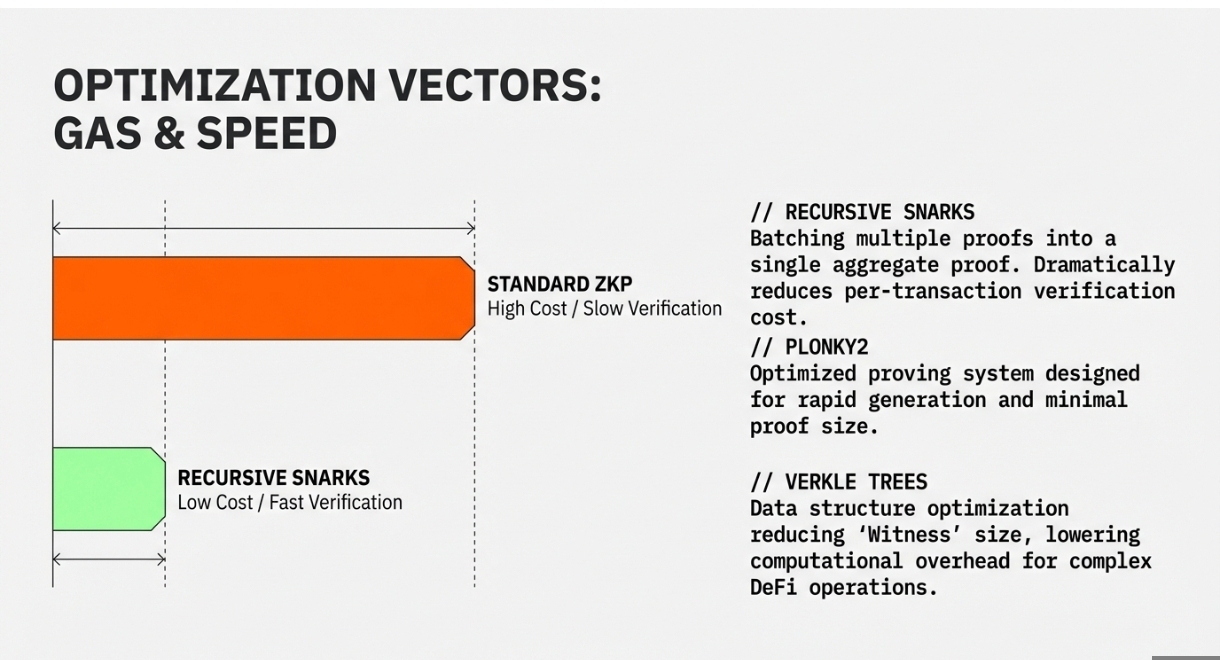 OPTIMIZATION VECTORS: GAS & SPEED

STANDARD ZKP
High Cost / Slow Verification

RECURSIVE SNARKS
Low Cost / Fast Verification

// RECURSIVE SNARKS
Batching multiple proofs into a single aggregate proof. Dramatically reduces per-transaction verification cost.

// PLONKY2
Optimized proving system designed for rapid generation and minimal proof size.

// VERKLE TREES
Data structure optimization reducing 'Witness' size, lowering computational overhead for complex DeFi operations.